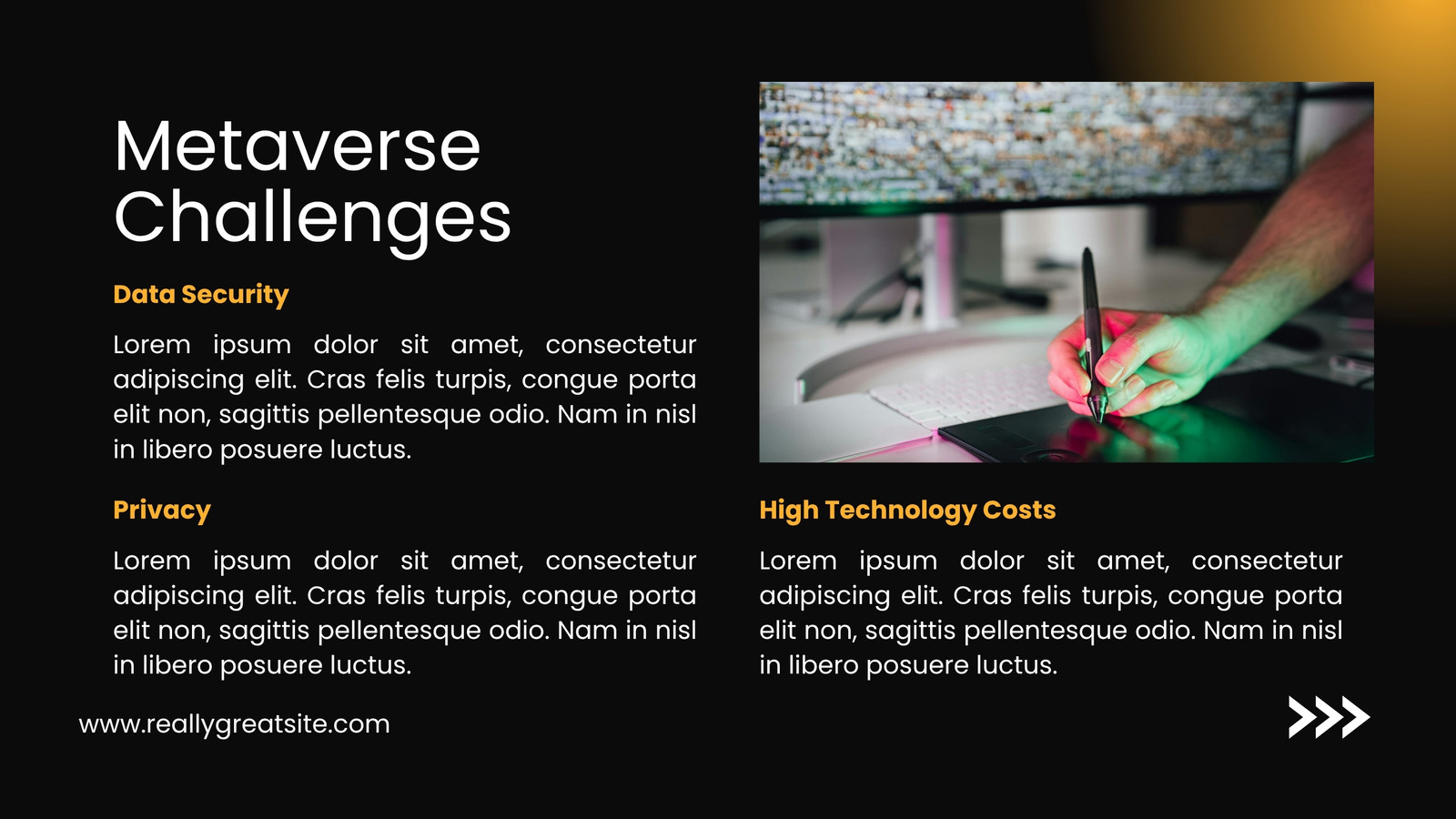 Metaverse Challenges

Data Security

Lorem ipsum dolor sit amet, consectetur adipiscing elit. Cras felis turpis, congue porta elit non, sagittis pellentesque odio. Nam in nisl in libero posuere luctus.

Privacy

Lorem ipsum dolor sit amet, consectetur adipiscing elit. Cras felis turpis, congue porta elit non, sagittis pellentesque odio. Nam in nisl in libero posuere luctus.

High Technology Costs

Lorem ipsum dolor sit amet, consectetur adipiscing elit. Cras felis turpis, congue porta elit non, sagittis pellentesque odio. Nam in nisl in libero posuere luctus.

www.reallygreatsite.com